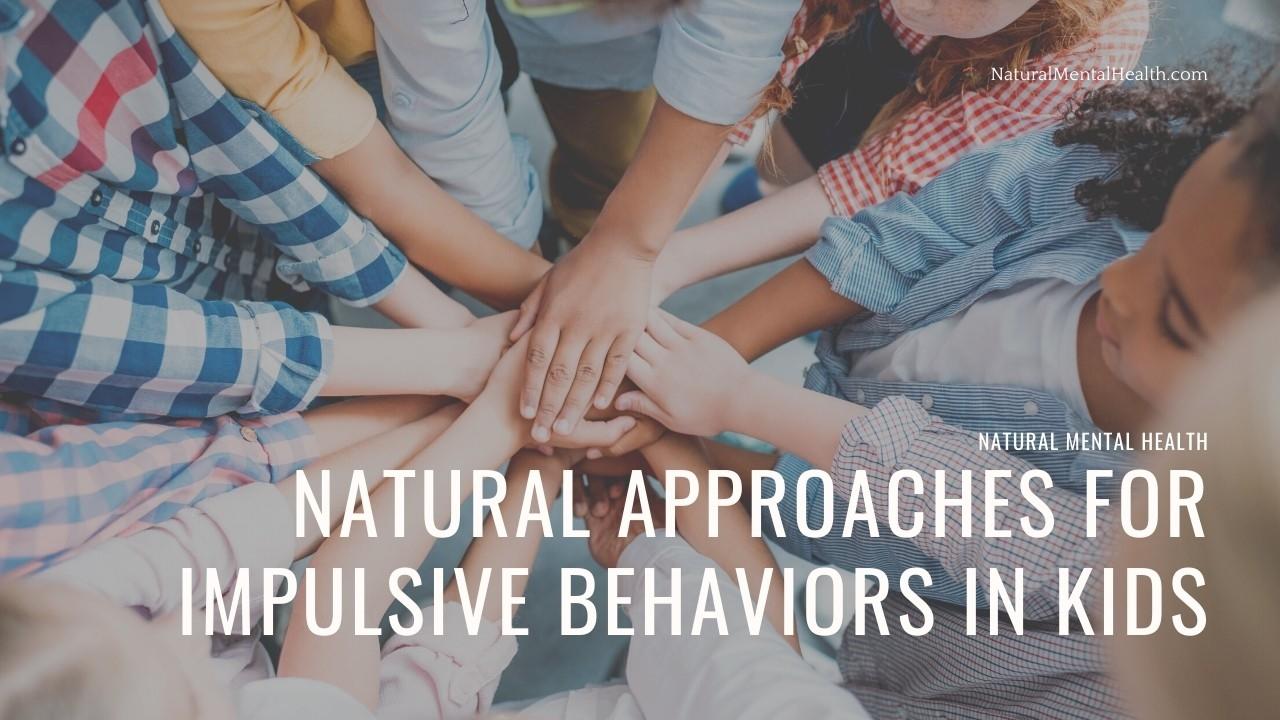 NaturalMentalHealth.com

NATURAL MENTAL HEALTH

NATURAL APPROACHES FOR IMPULSIVE BEHAVIORS IN KIDS